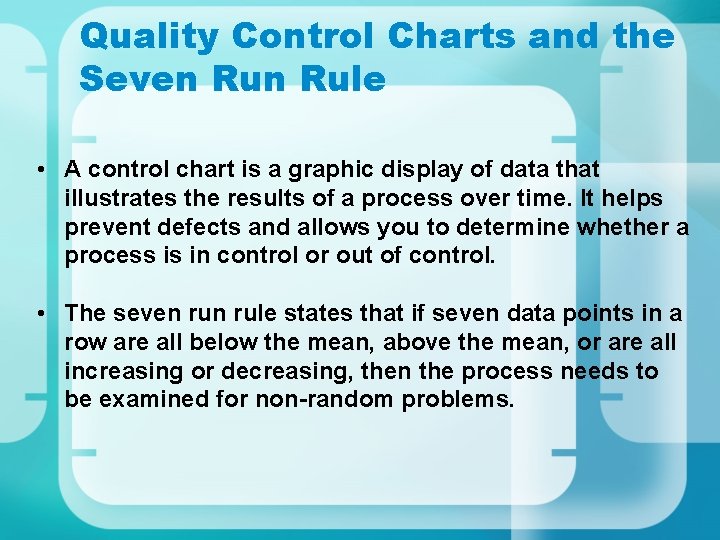 Quality Control Charts and the Seven Run Rule

• A control chart is a graphic display of data that illustrates the results of a process over time. It helps prevent defects and allows you to determine whether a process is in control or out of control.

• The seven run rule states that if seven data points in a row are all below the mean, above the mean, or are all increasing or decreasing, then the process needs to be examined for non-random problems.